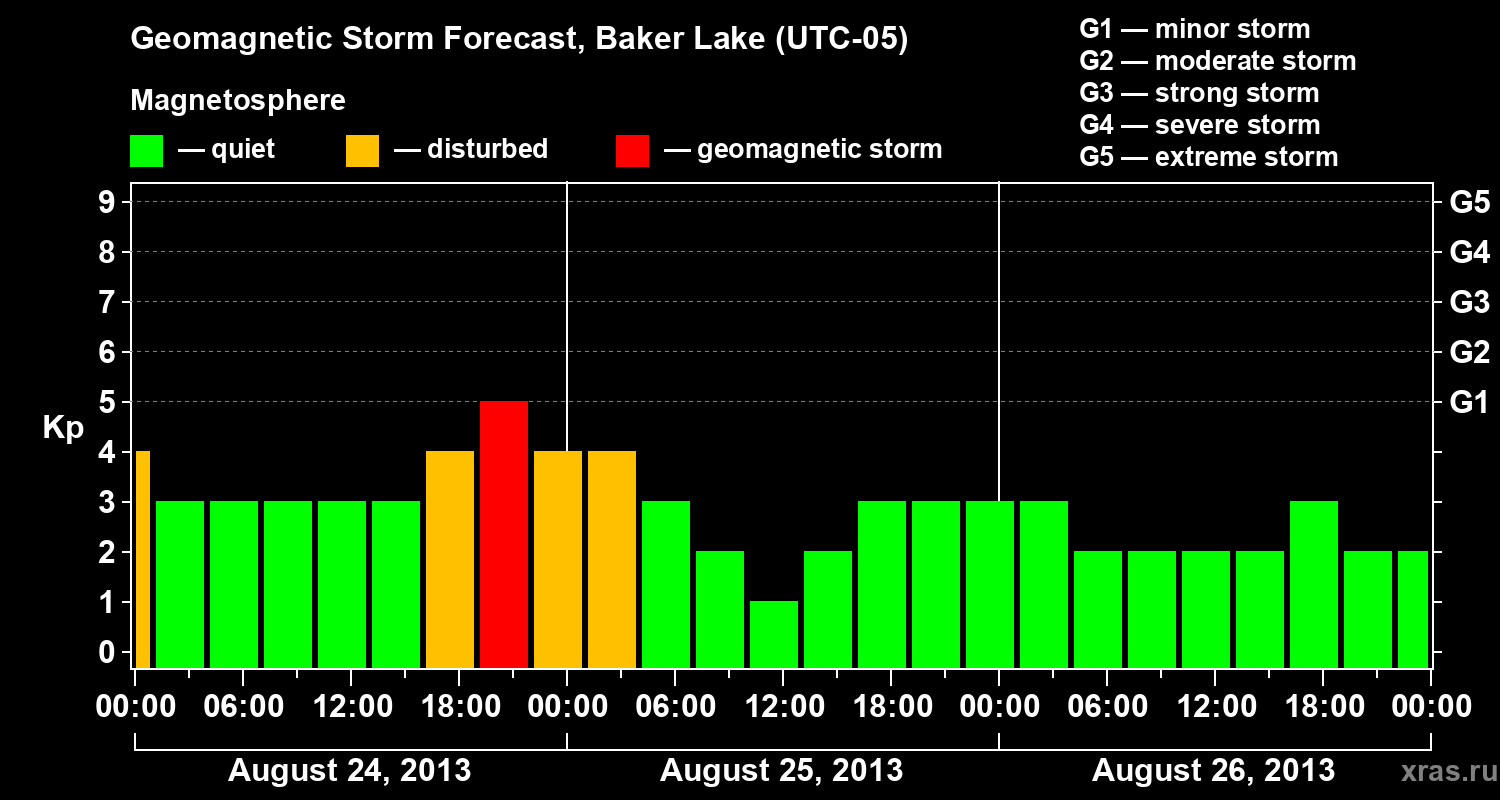 Geomagnetic Storm Forecast, Baker Lake (UTC-05)

Magnetosphere

— quiet — disturbed — geomagnetic storm

G1 — minor storm
G2 — moderate storm
G3 — strong storm
G4 — severe storm
G5 — extreme storm

Kp

9
8
7
6
5
4
3
2
1
0

G5
G4
G3
G2
G1

00:00 06:00 12:00 18:00 00:00 06:00 12:00 18:00 00:00 06:00 12:00 18:00 00:00

August 24, 2013
August 25, 2013
August 26, 2013

xras.ru